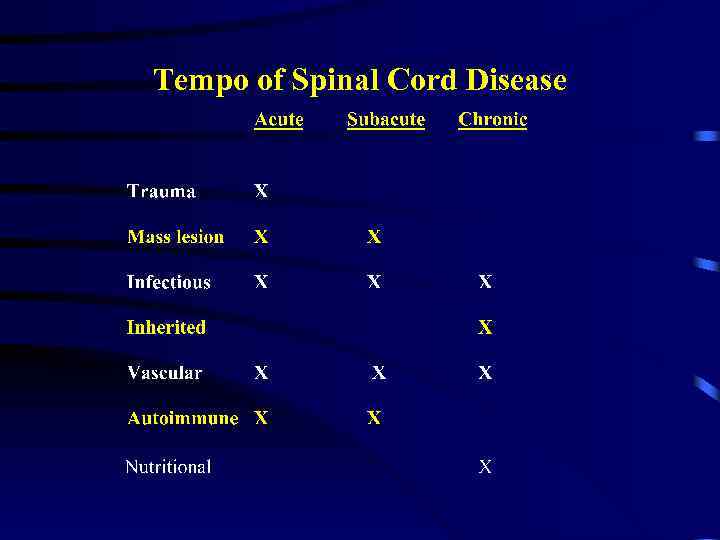 Tempo of Spinal Cord Disease

| | Acute | Subacute | Chronic |
|---|---|---|---|
| Trauma | X | | |
| Mass lesion | X | X | |
| Infectious | X | X | X |
| Inherited | | | X |
| Vascular | X | X | X |
| Autoimmune | X | X | |
| Nutritional | | | X |